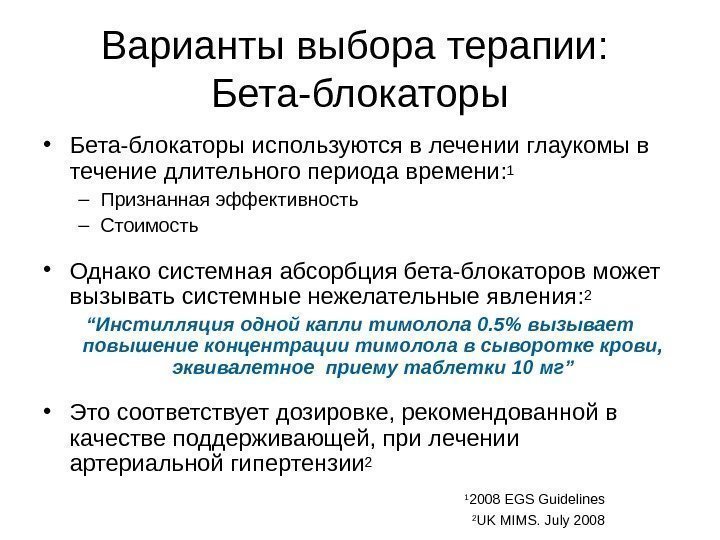 Варианты выбора терапии: Бета-блокаторы

• Бета-блокаторы используются в лечении глаукомы в течение длительного периода времени:$^1$
– Признанная эффективность
– Стоимость

• Однако системная абсорбция бета-блокаторов может вызывать системные нежелательные явления:$^2$
“Инстилляция одной капли тимолола 0.5% вызывает повышение концентрации тимолола в сыворотке крови, эквивалетное приему таблетки 10 мг”

• Это соответствует дозировке, рекомендованной в качестве поддерживающей, при лечении артериальной гипертензии$^2$

$^1$2008 EGS Guidelines
$^2$UK MIMS. July 2008